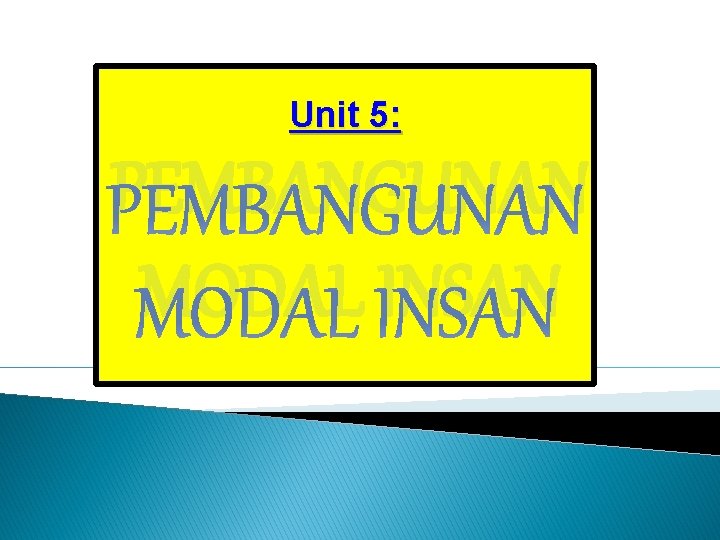 Unit 5:

PEMBANGUNAN MODAL INSAN